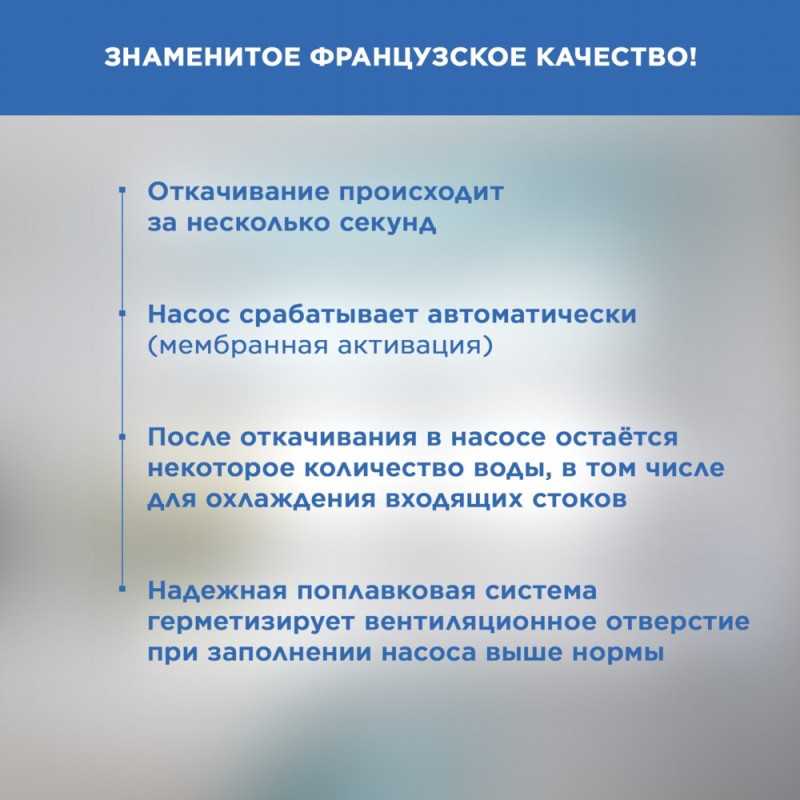 ЗНАМЕНИТОЕ ФРАНЦУЗСКОЕ КАЧЕСТВО!

Откачивание происходит за несколько секунд

Насос срабатывает автоматически (мембранная активация)

После откачивания в насосе остаётся некоторое количество воды, в том числе для охлаждения входящих стоков

Надежная поплавковая система герметизирует вентиляционное отверстие при заполнении насоса выше нормы